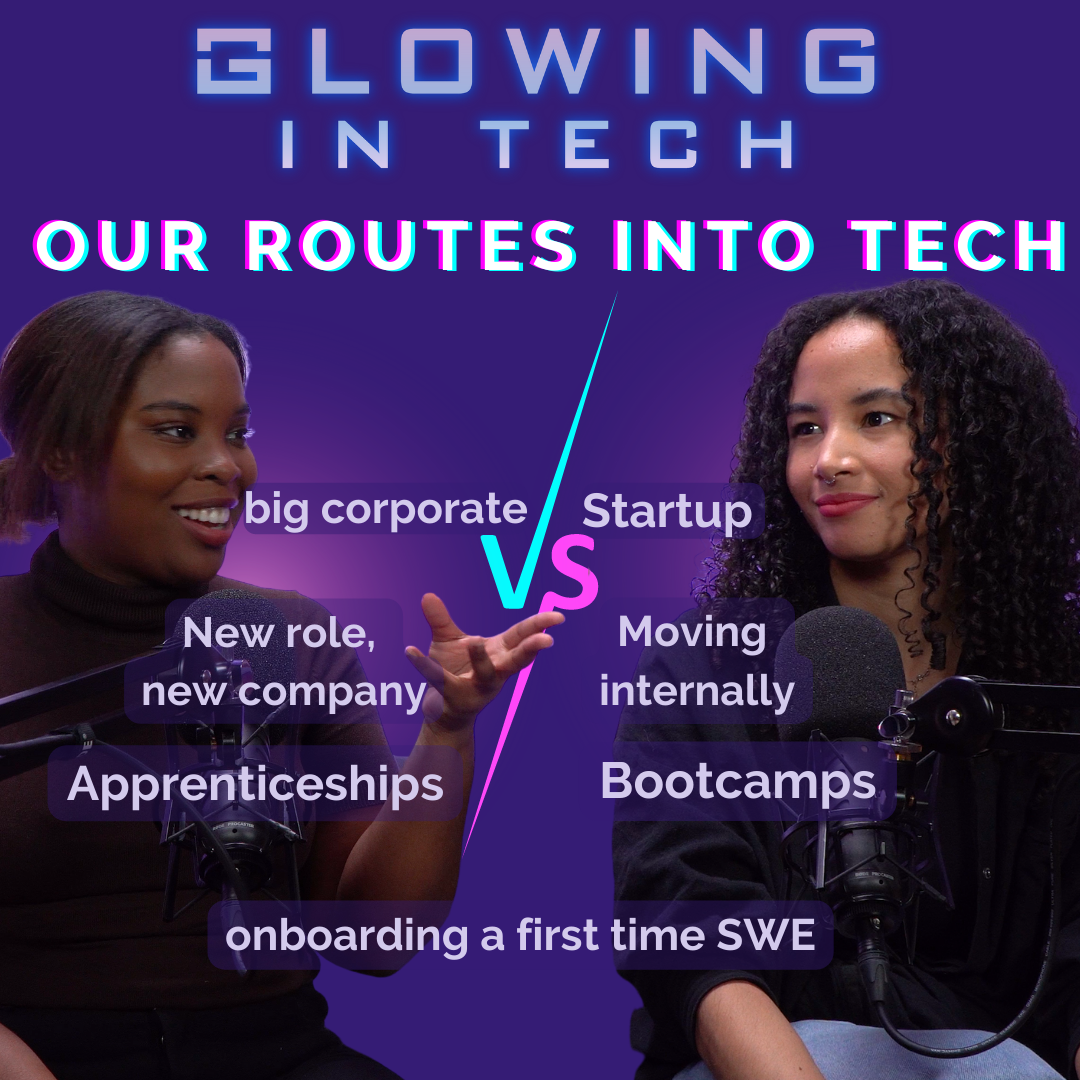 GLOWING IN TECH

OUR ROUTES INTO TECH

big corporate

VS

Startup

New role, new company

Moving internally

Apprenticeships

Bootcamps

onboarding a first time SWE